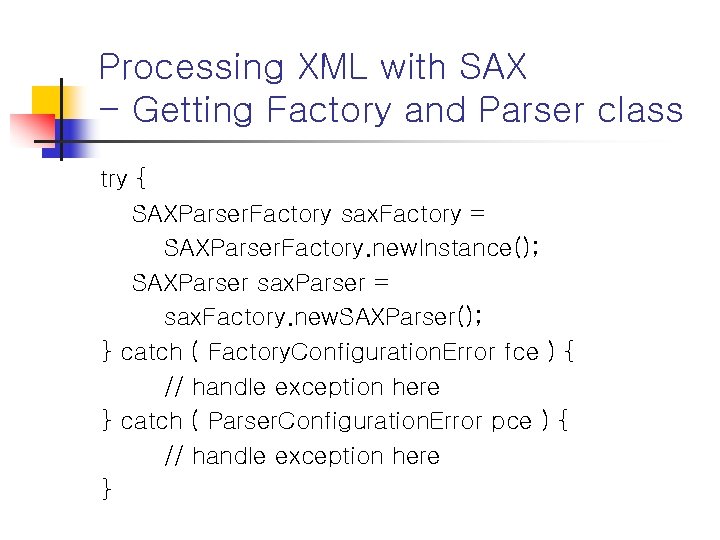 Processing XML with SAX
- Getting Factory and Parser class

try {
SAXParserFactory saxFactory =
SAXParserFactory.newInstance();
SAXParser saxParser =
saxFactory.newSAXParser();
} catch ( FactoryConfigurationError fce ) {
// handle exception here
} catch ( ParserConfigurationError pce ) {
// handle exception here
}